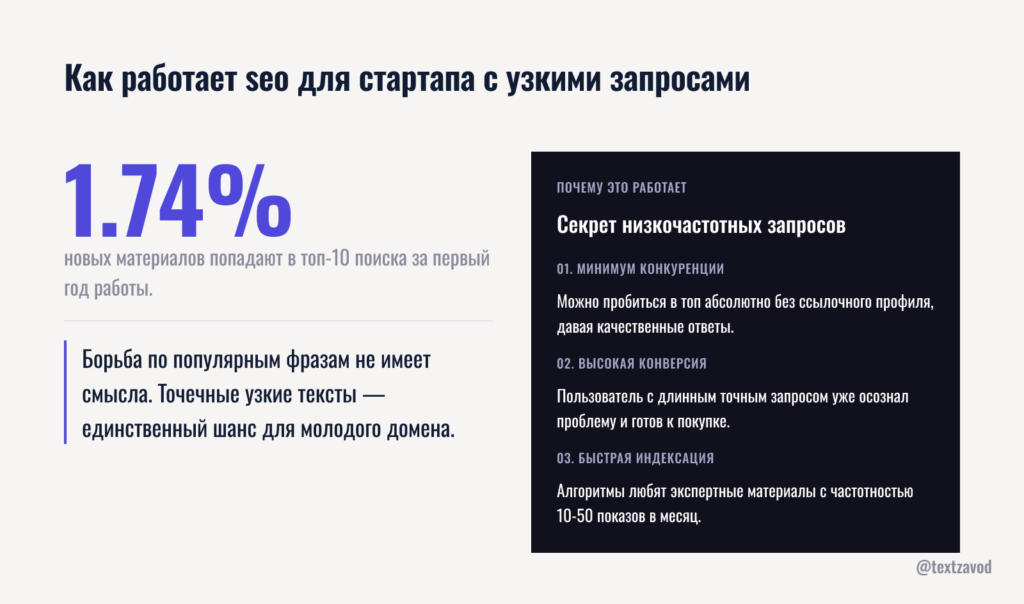 Как работает seo для стартапа с узкими запросами

1.74%

новых материалов попадают в топ-10 поиска за первый год работы.

Борьба по популярным фразам не имеет смысла. Точечные узкие тексты — единственный шанс для молодого домена.

ПОЧЕМУ ЭТО РАБОТАЕТ

Секрет низкочастотных запросов

01. МИНИМУМ КОНКУРЕНЦИИ

Можно пробиться в топ абсолютно без ссылочного профиля, давая качественные ответы.

02. ВЫСОКАЯ КОНВЕРСИЯ

Пользователь с длинным точным запросом уже осознал проблему и готов к покупке.

03. БЫСТРАЯ ИНДЕКСАЦИЯ

Алгоритмы любят экспертные материалы с частотностью 10-50 показов в месяц.

@textzavod